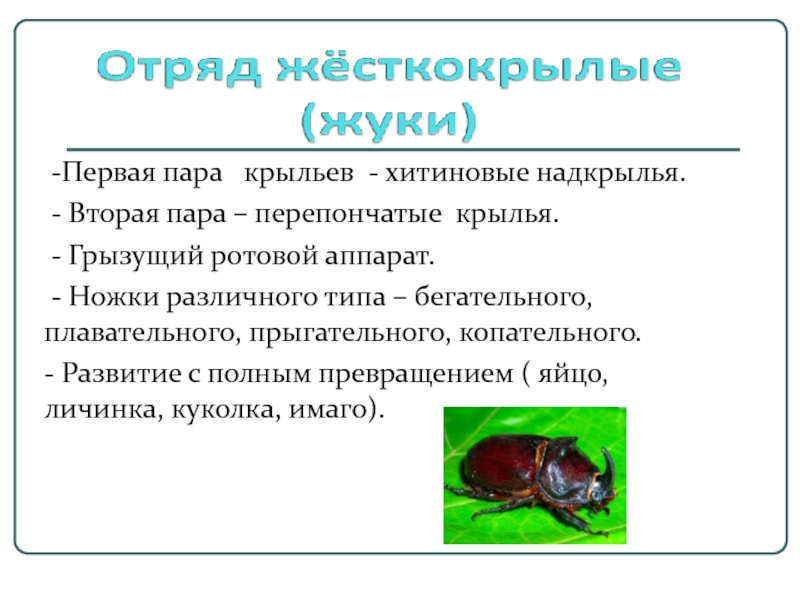 Отряд жёсткокрылые (жуки)

-Первая пара крыльев - хитиновые надкрылья.

- Вторая пара – перепончатые крылья.

- Грызущий ротовой аппарат.

- Ножки различного типа – бегательного, плавательного, прыгательного, копательного.

- Развитие с полным превращением ( яйцо, личинка, куколка, имаго).